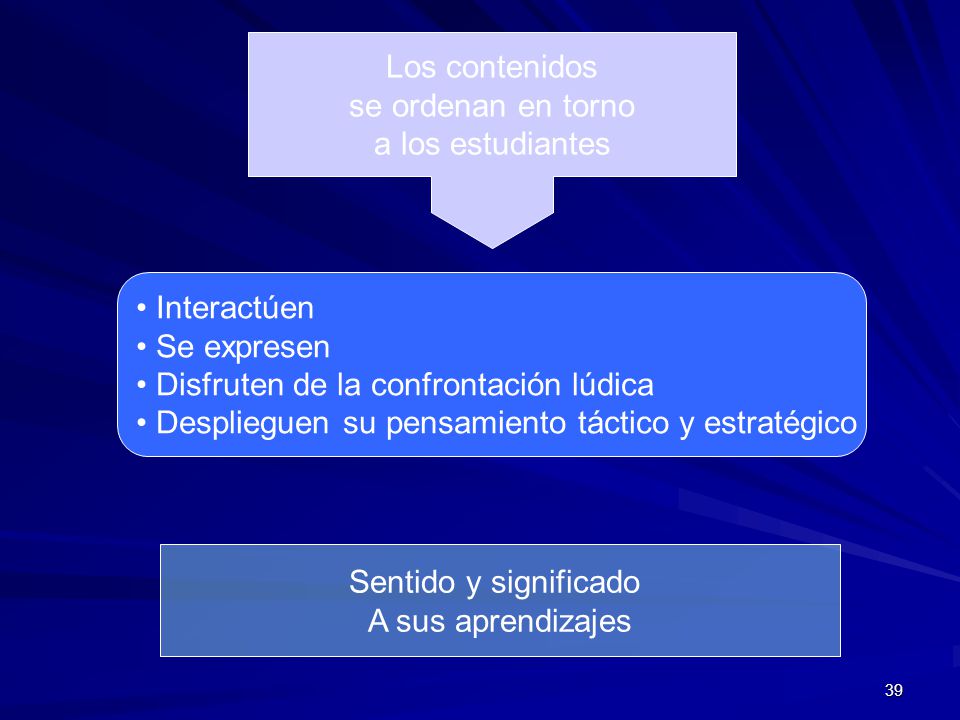 Los contenidos
se ordenan en torno
a los estudiantes

• Interactúen
• Se expresen
• Disfruten de la confrontación lúdica
• Desplieguen su pensamiento táctico y estratégico

Sentido y significado
A sus aprendizajes

39